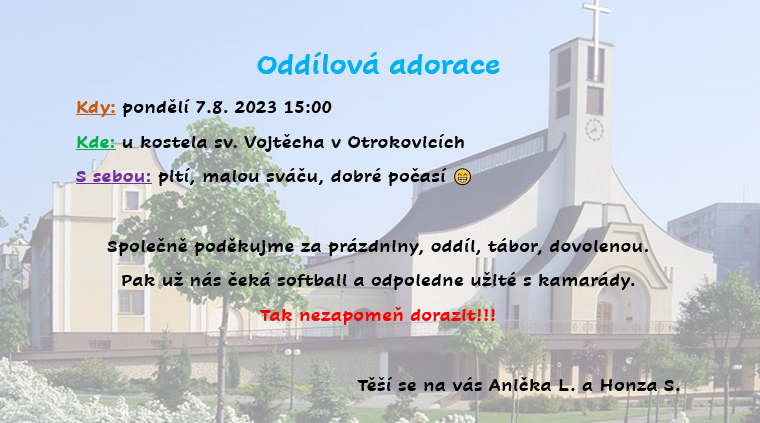 Oddílová adorace

Kdy: pondělí 7.8. 2023 15:00

Kde: u kostela sv. Vojtěcha v Otrokovicích

S sebou: pití, malou sváču, dobré počasí 😁

Společně poděkujme za prázdniny, oddíl, tábor, dovolenou.

Pak už nás čeká softball a odpoledne užité s kamarády.

Tak nezapomeň dorazit!!!

Těší se na vás Anička L. a Honza S.